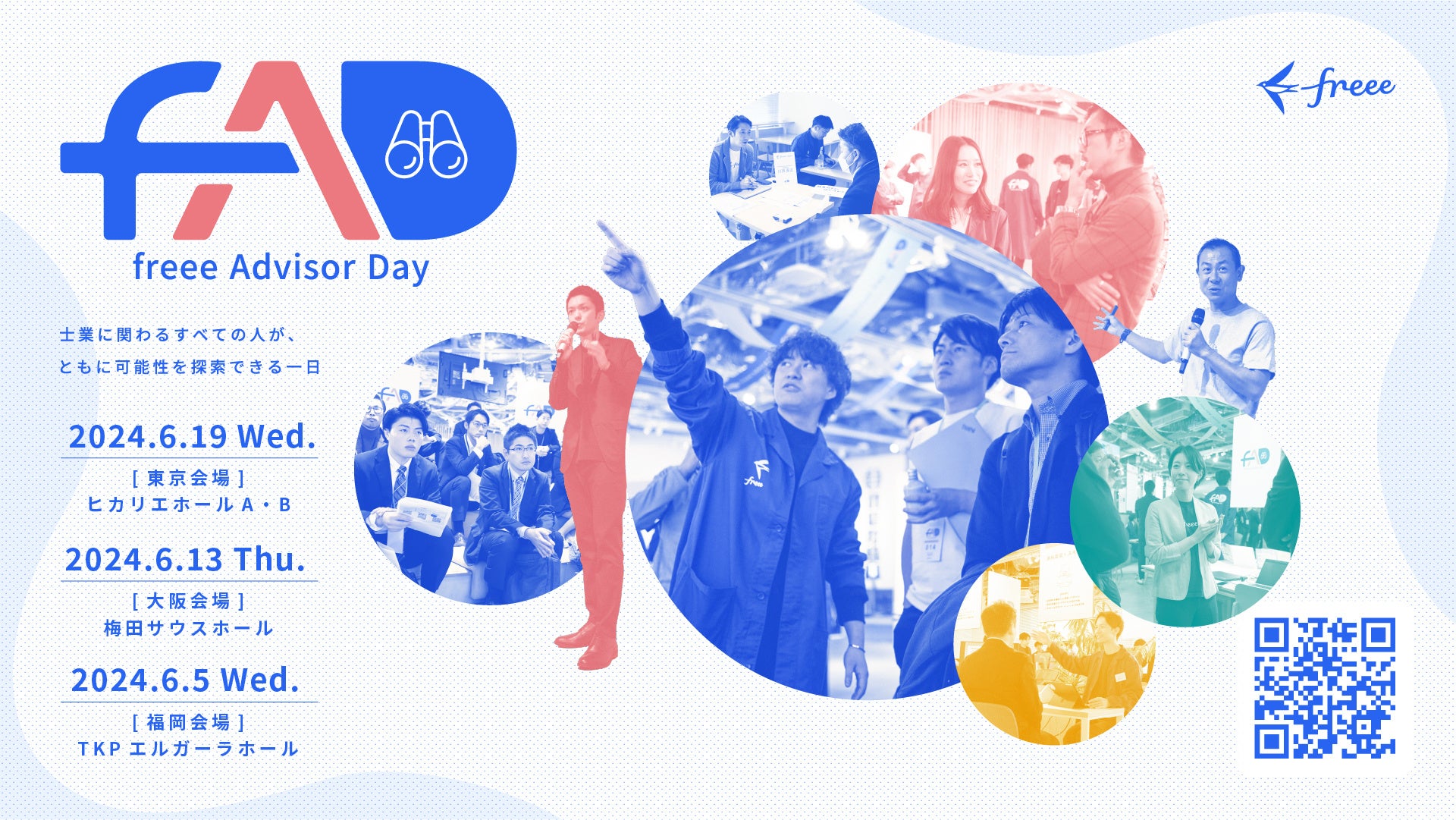 fAD

freee Advisor Day

freee

士業に関わるすべての人が、
ともに可能性を探索できる一日

2024.6.19 Wed.

[ 東京会場 ]
ヒカリエホール A・B

2024.6.13 Thu.

[ 大阪会場 ]
梅田サウスホール

2024.6.5 Wed.

[ 福岡会場 ]
TKP エルガーラホール